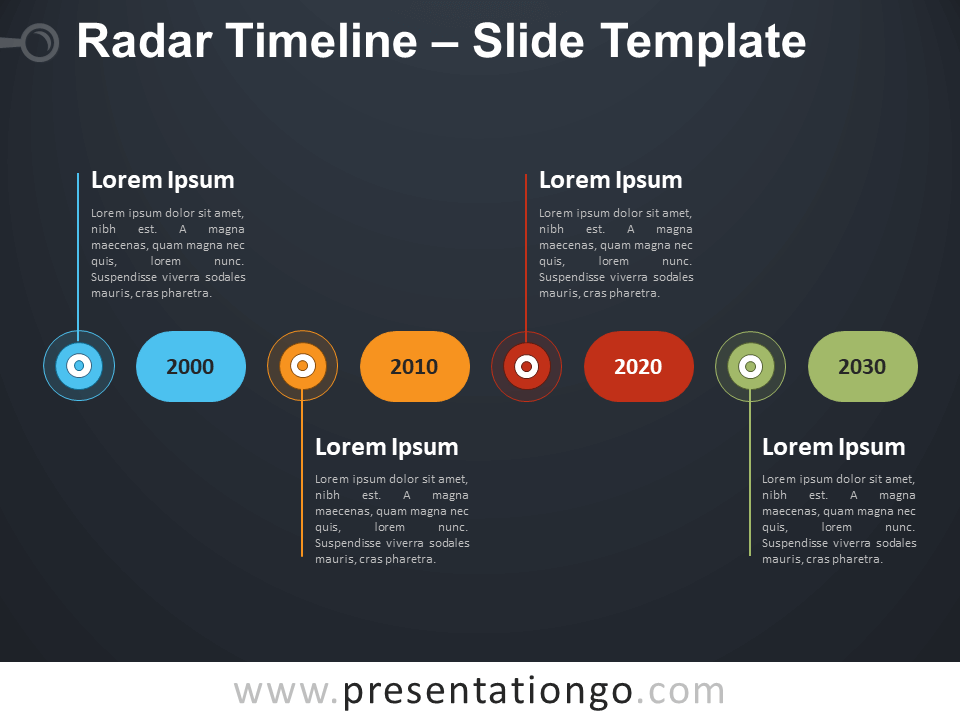 Radar Timeline – Slide Template

Lorem Ipsum

Lorem ipsum dolor sit amet, nibh est. A magna maecenas, quam magna nec quis, lorem nunc. Suspendisse viverra sodales mauris, cras pharetra.

Lorem Ipsum

Lorem ipsum dolor sit amet, nibh est. A magna maecenas, quam magna nec quis, lorem nunc. Suspendisse viverra sodales mauris, cras pharetra.

2000

2010

2020

2030

Lorem Ipsum

Lorem ipsum dolor sit amet, nibh est. A magna maecenas, quam magna nec quis, lorem nunc. Suspendisse viverra sodales mauris, cras pharetra.

Lorem Ipsum

Lorem ipsum dolor sit amet, nibh est. A magna maecenas, quam magna nec quis, lorem nunc. Suspendisse viverra sodales mauris, cras pharetra.

www.presentationgo.com